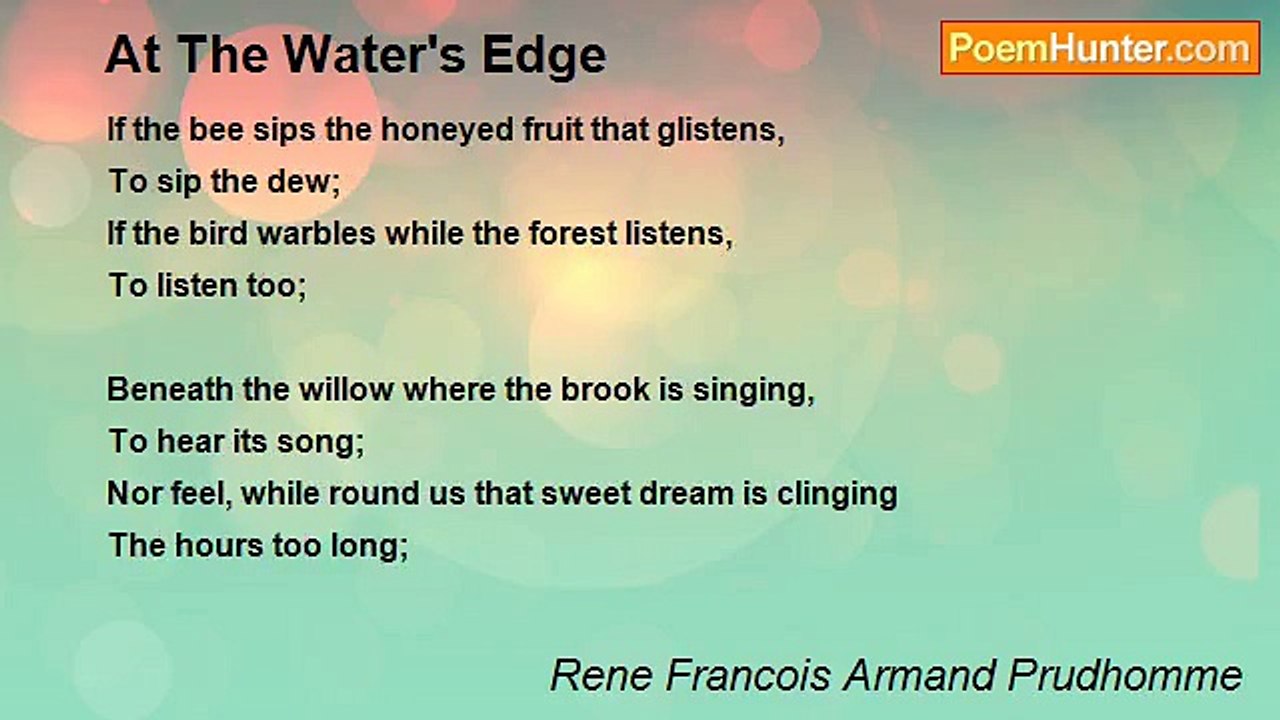 At The Water's Edge

PoemHunter.com

If the bee sips the honeyed fruit that glistens,
To sip the dew;
If the bird warbles while the forest listens,
To listen too;

Beneath the willow where the brook is singing,
To hear its song;
Nor feel, while round us that sweet dream is clinging
The hours too long;

Rene Francois Armand Prudhomme